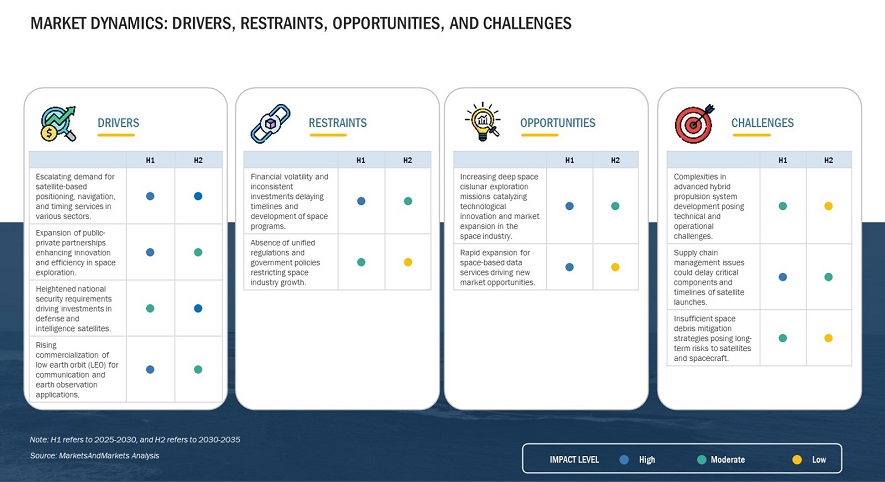 MARKET DYNAMICS: DRIVERS, RESTRAINTS, OPPORTUNITIES, AND CHALLENGES

DRIVERS

| | H1 | H2 |
|---|---|---|
| Escalating demand for satellite-based positioning, navigation, and timing services in various sectors. | | |
| Expansion of public-private partnerships enhancing innovation and efficiency in space exploration. | | |
| Heightened national security requirements driving investments in defense and intelligence satellites. | | |
| Rising commercialization of low earth orbit (LEO) for communication and earth observation applications. | | |

RESTRAINTS

| | H1 | H2 |
|---|---|---|
| Financial volatility and inconsistent investments delaying timelines and development of space programs. | | |
| Absence of unified regulations and government policies restricting space industry growth. | | |

OPPORTUNITIES

| | H1 | H2 |
|---|---|---|
| Increasing deep space cislunar exploration missions catalyzing technological innovation and market expansion in the space industry. | | |
| Rapid expansion for space-based data services driving new market opportunities. | | |

CHALLENGES

| | H1 | H2 |
|---|---|---|
| Complexities in advanced hybrid propulsion system development posing technical and operational challenges. | | |
| Supply chain management issues could delay critical components and timelines of satellite launches. | | |
| Insufficient space debris mitigation strategies posing long-term risks to satellites and spacecraft. | | |

Note: H1 refers to 2025-2030, and H2 refers to 2030-2035
Source: MarketsAndMarkets Analysis

IMPACT LEVEL High Moderate Low